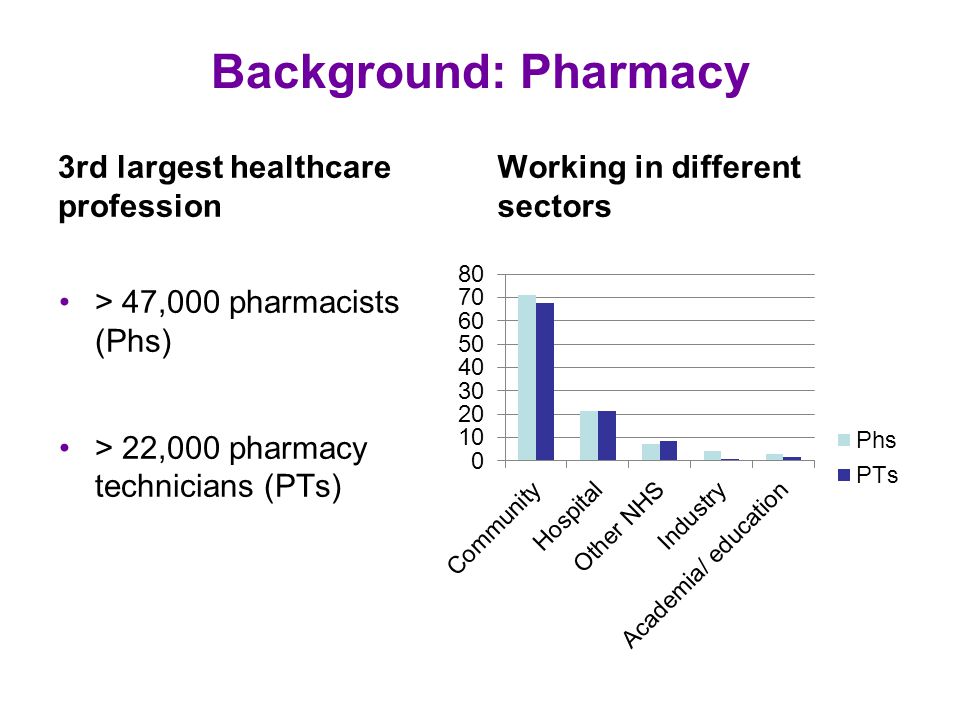 Background: Pharmacy

3rd largest healthcare profession

• > 47,000 pharmacists (Phs)

• > 22,000 pharmacy technicians (PTs)

Working in different sectors

80
70
60
50
40
30
20
10
0

Community
Hospital
Other NHS
Industry
Academia/ education

Phs
PTs